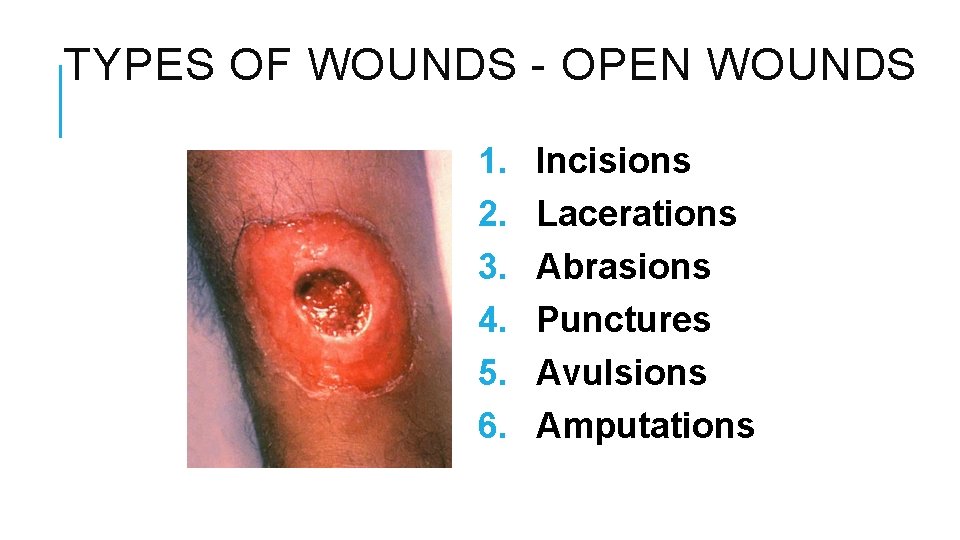 TYPES OF WOUNDS - OPEN WOUNDS

1. Incisions
2. Lacerations
3. Abrasions
4. Punctures
5. Avulsions
6. Amputations